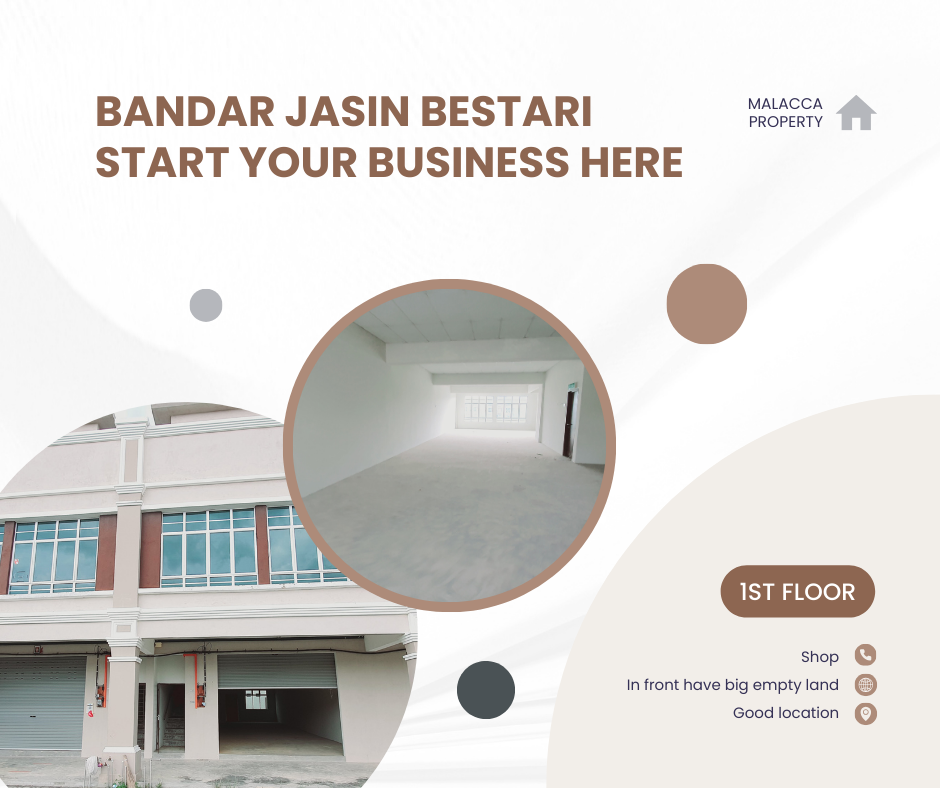 BANDAR JASIN BESTARI
START YOUR BUSINESS HERE

MALACCA
PROPERTY

1ST FLOOR

Shop
In front have big empty land
Good location